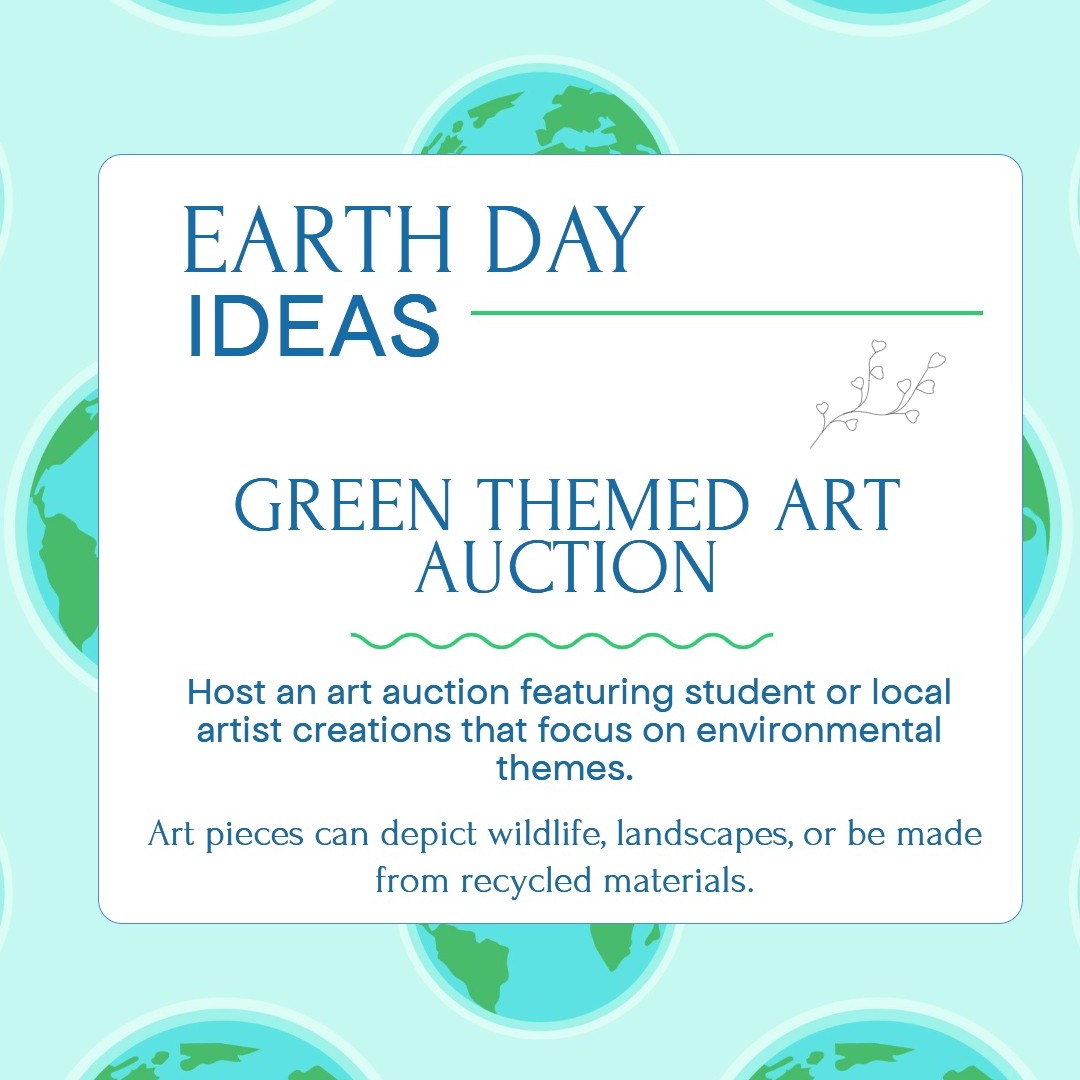 EARTH DAY
IDEAS

GREEN THEMED ART AUCTION

Host an art auction featuring student or local artist creations that focus on environmental themes.

Art pieces can depict wildlife, landscapes, or be made from recycled materials.